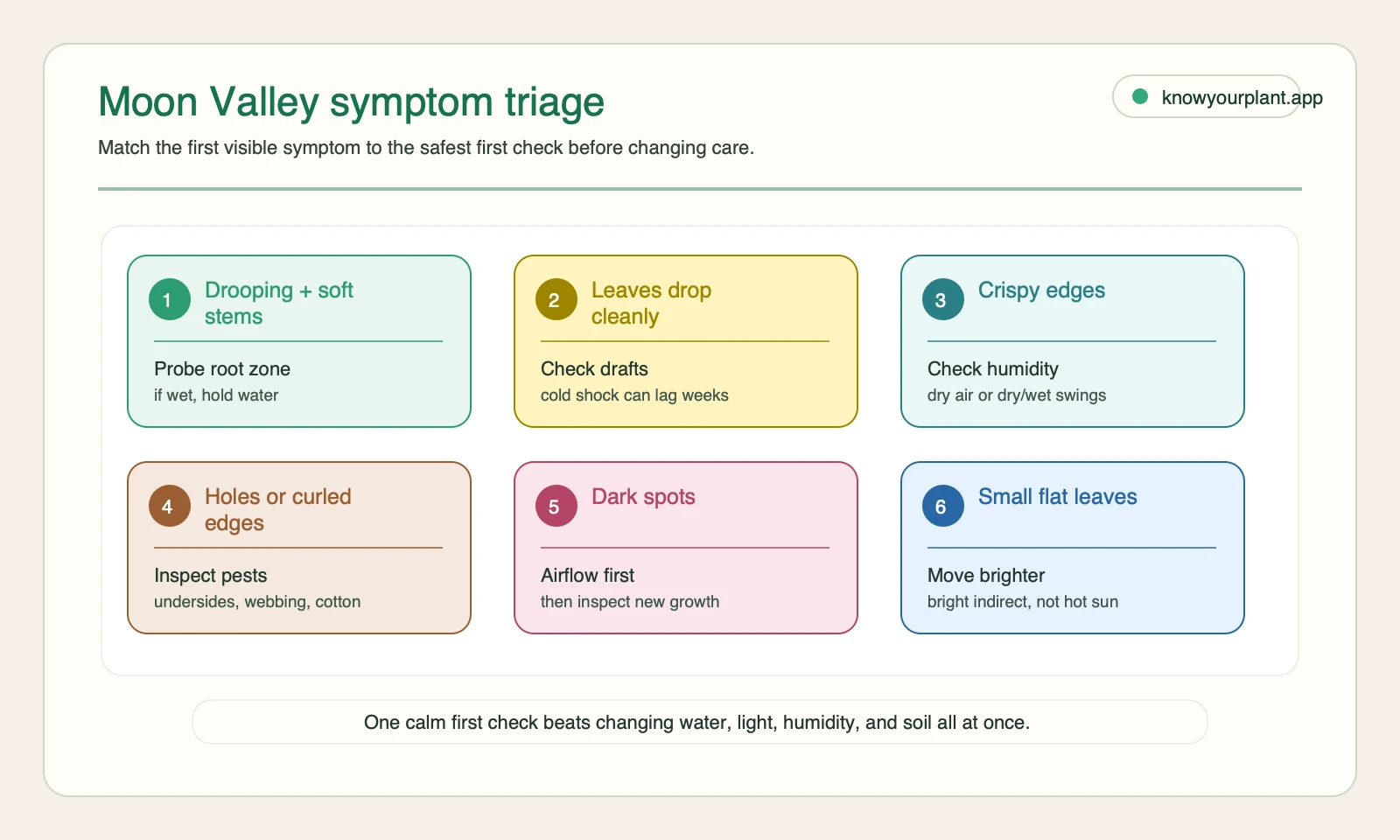 Moon Valley symptom triage

knowyourplant.app

Match the first visible symptom to the safest first check before changing care.

1 Drooping + soft stems

Probe root zone
if wet, hold water

2 Leaves drop cleanly

Check drafts
cold shock can lag weeks

3 Crispy edges

Check humidity
dry air or dry/wet swings

4 Holes or curled edges

Inspect pests
undersides, webbing, cotton

5 Dark spots

Airflow first
then inspect new growth

6 Small flat leaves

Move brighter
bright indirect, not hot sun

One calm first check beats changing water, light, humidity, and soil all at once.